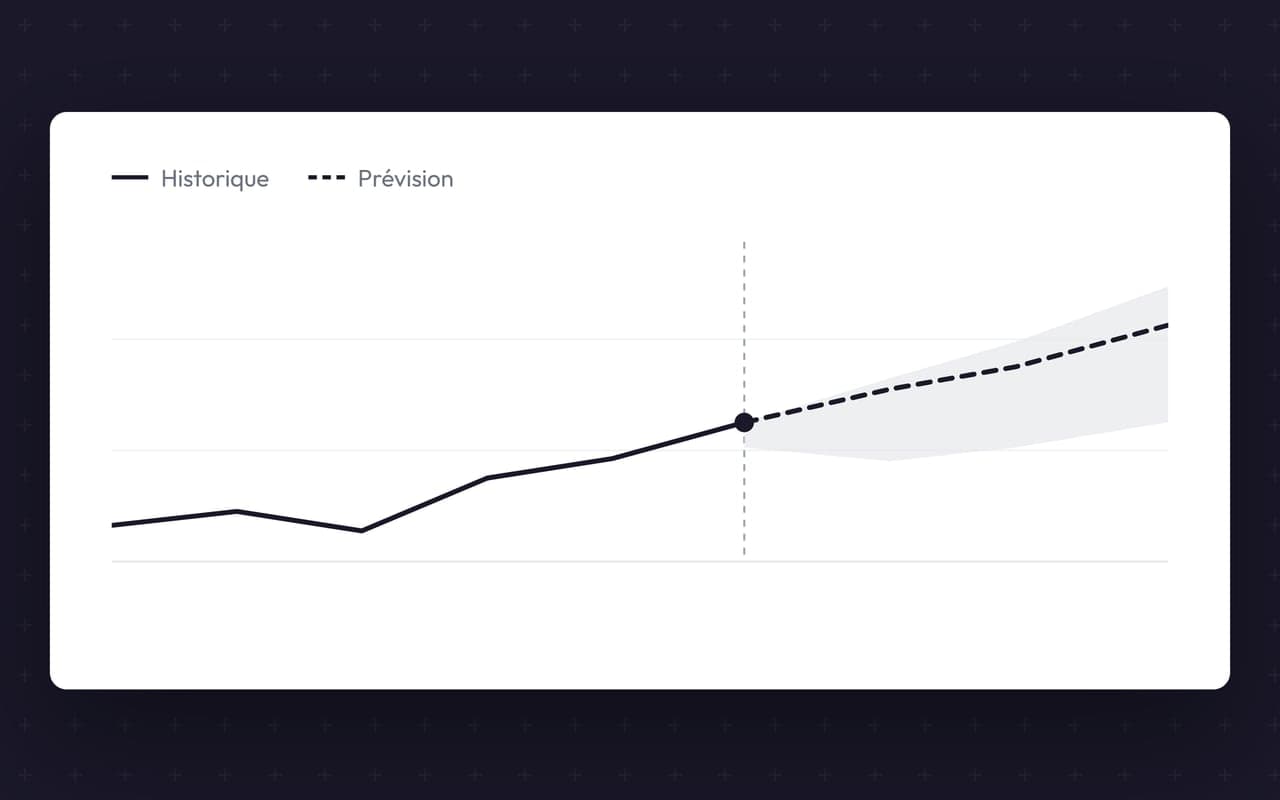 Historique Prévision